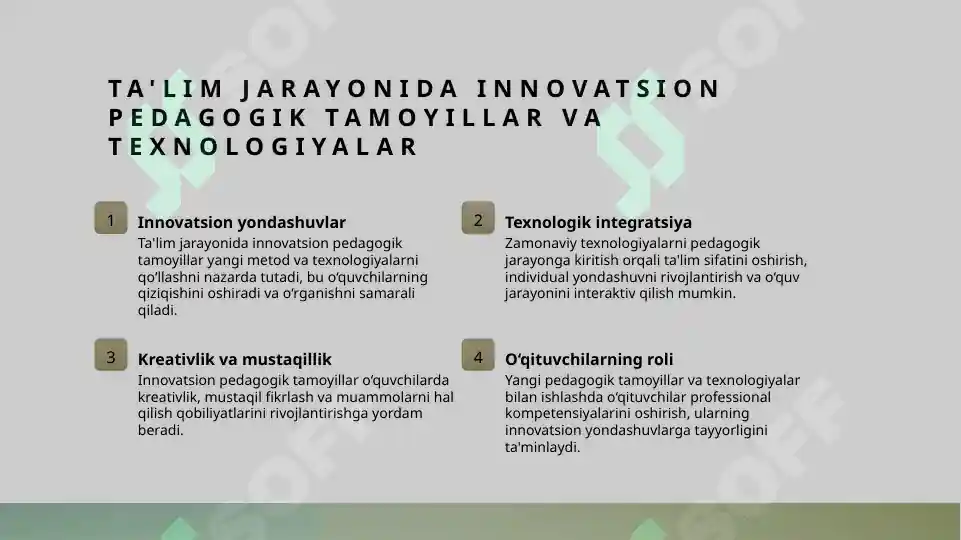 TA'LIM JARAYONIDA INNOVATSION PEDAGOGIK TAMOYILLAR VA TEXNOLOGIYALAR

1

Innovatsion yondashuvlar

Ta'lim jarayonida innovatsion pedagogik tamoyillar yangi metod va texnologiyalarni qo'llashni nazarda tutadi, bu o'quvchilarning qiziqishini oshiradi va o'rganishni samarali qiladi.

2

Texnologik integratsiya

Zamonaviy texnologiyalarni pedagogik jarayonga kiritish orqali ta'lim sifatini oshirish, individual yondashuvni rivojlantirish va o'quv jarayonini interaktiv qilish mumkin.

3

Kreativlik va mustaqillik

Innovatsion pedagogik tamoyillar o'quvchilarda kreativlik, mustaqil fikrlash va muammolarni hal qilish qobiliyatlarini rivojlantirishga yordam beradi.

4

O'qituvchilarning roli

Yangi pedagogik tamoyillar va texnologiyalar bilan ishlashda o'qituvchilar professional kompetensiyalarini oshirish, ularning innovatsion yondashuvlarga tayyorligini ta'minlaydi.